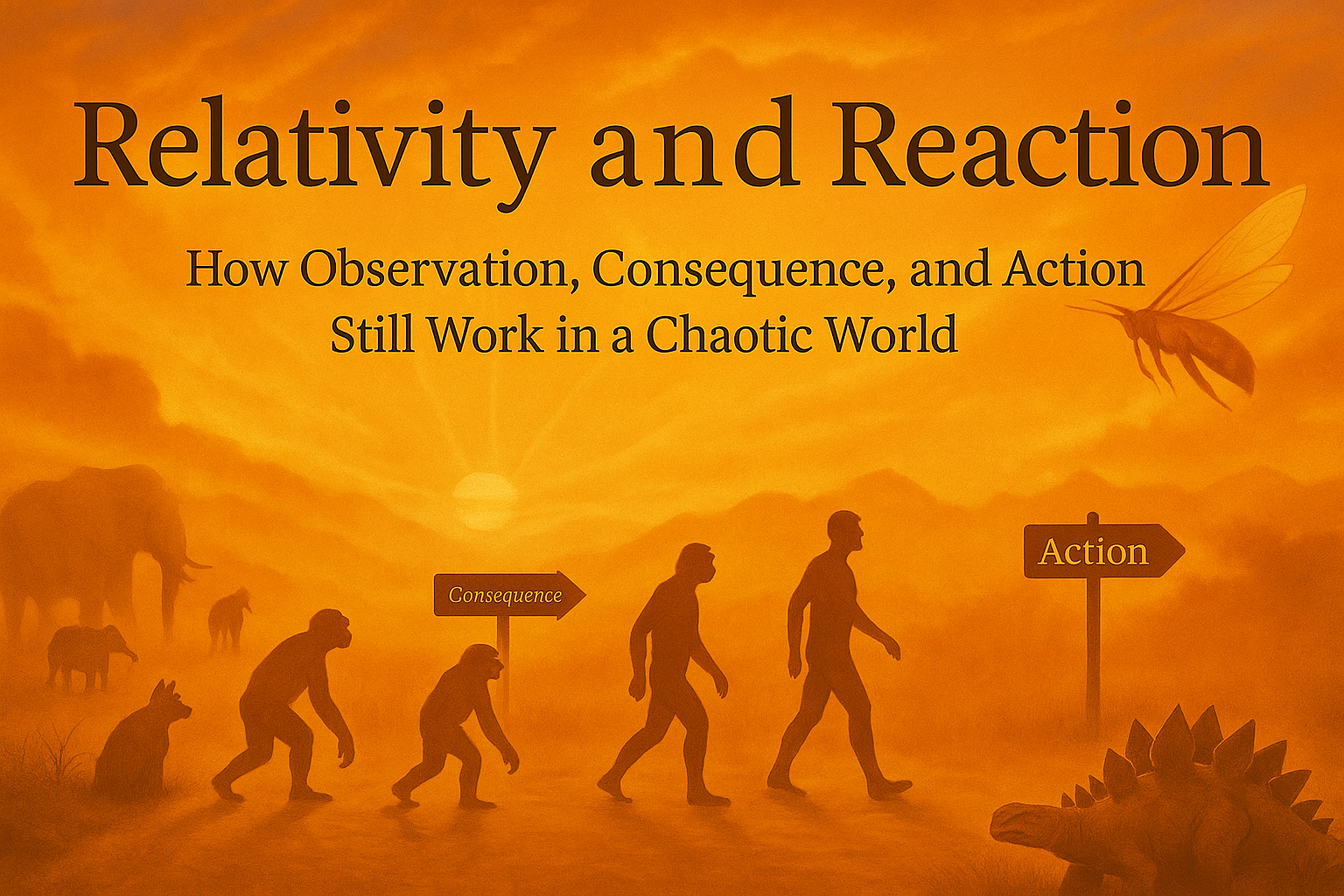 Relativity and Reaction

How Observation, Consequence, and Action Still Work in a Chaotic World

Consequence

Action